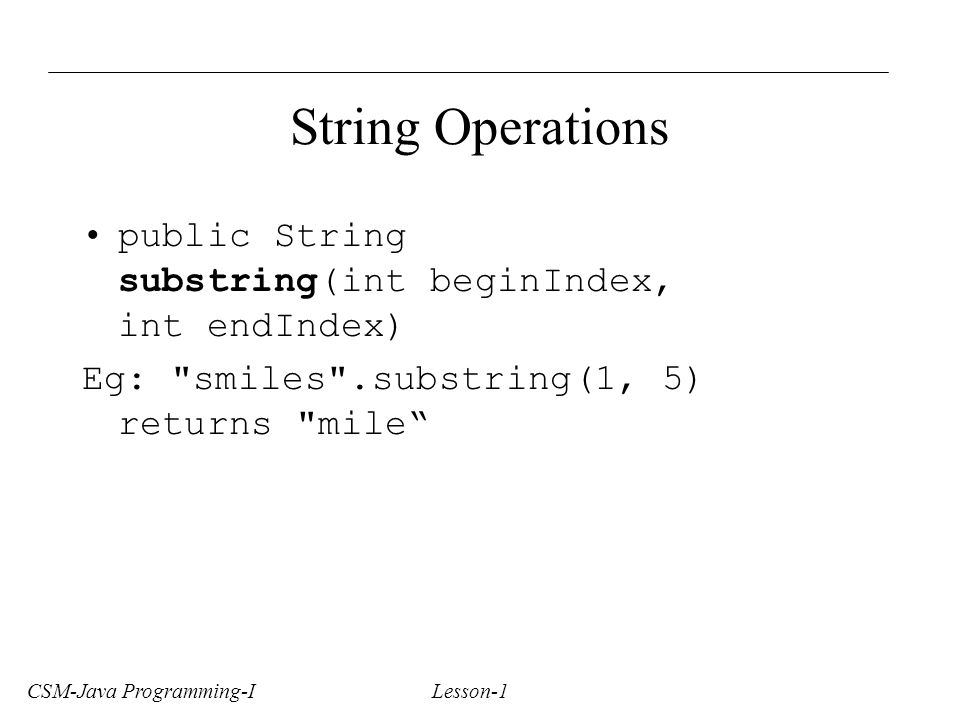 String Operations

• public String substring(int beginIndex, int endIndex)

Eg: "smiles".substring(1, 5) returns "mile“

CSM-Java Programming-I Lesson-1